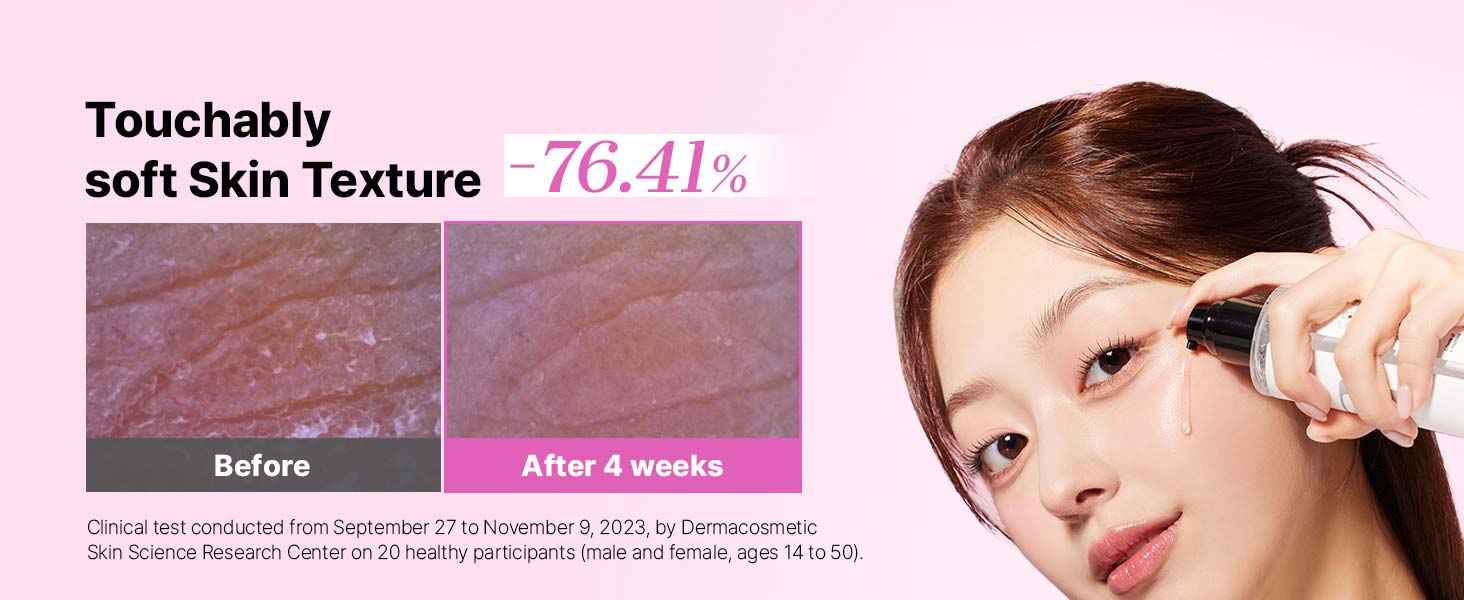 Touchably soft Skin Texture -76.41%

Before

After 4 weeks

Clinical test conducted from September 27 to November 9, 2023, by Dermacosmetic Skin Science Research Center on 20 healthy participants (male and female, ages 14 to 50).